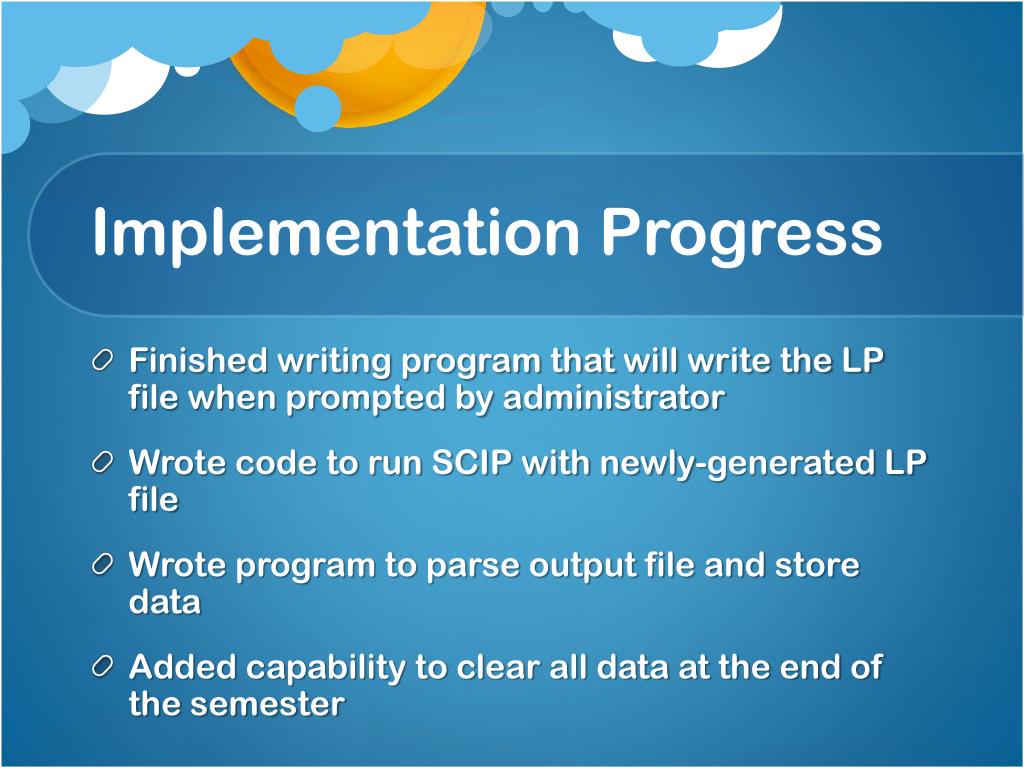 Implementation Progress

Finished writing program that will write the LP file when prompted by administrator

Wrote code to run SCIP with newly-generated LP file

Wrote program to parse output file and store data

Added capability to clear all data at the end of the semester